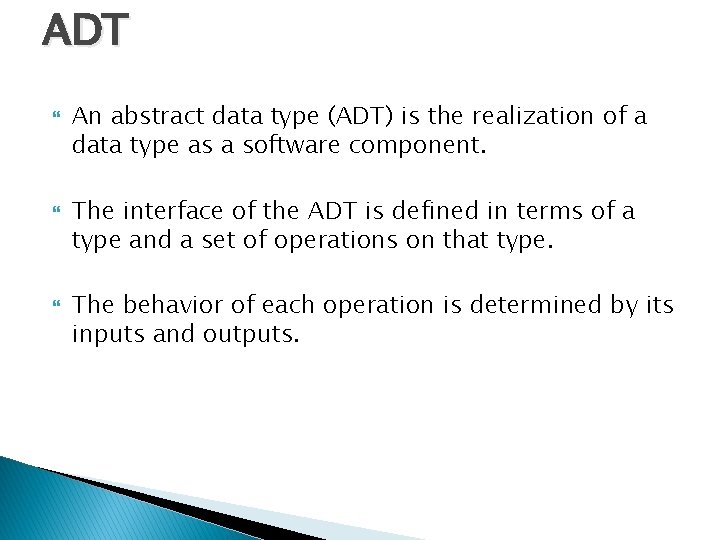 ADT

An abstract data type (ADT) is the realization of a data type as a software component.

The interface of the ADT is defined in terms of a type and a set of operations on that type.

The behavior of each operation is determined by its inputs and outputs.